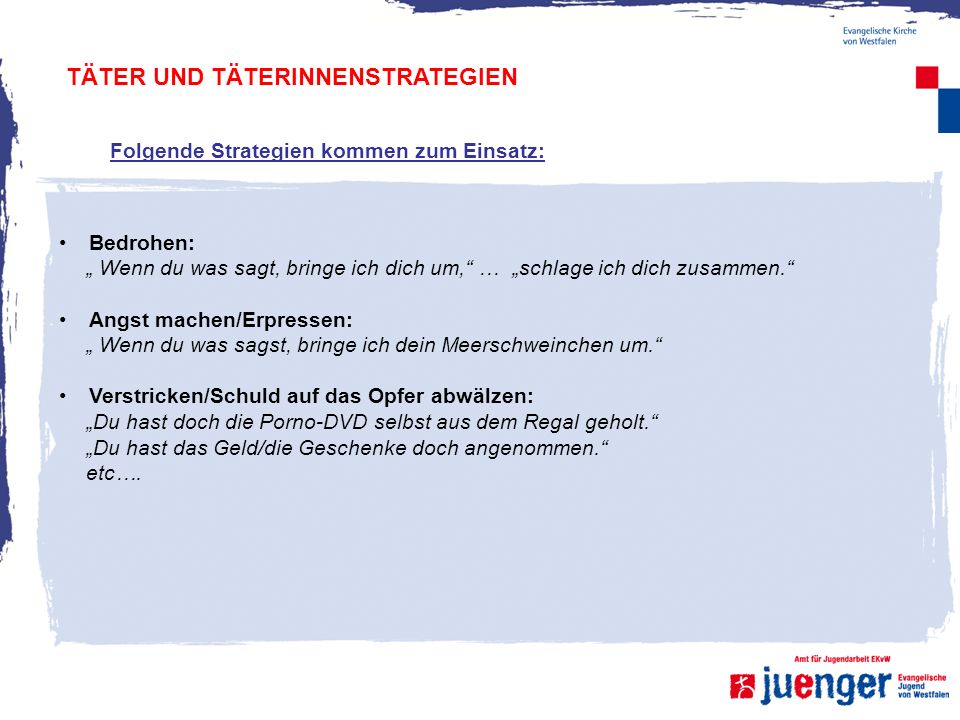 Evangelische Kirche von Westfalen

TÄTER UND TÄTERINNENSTRATEGIEN

Folgende Strategien kommen zum Einsatz:

• Bedrohen:
„ Wenn du was sagt, bringe ich dich um,“ … „schlage ich dich zusammen.“

• Angst machen/Erpressen:
„ Wenn du was sagst, bringe ich dein Meerschweinchen um.“

• Verstricken/Schuld auf das Opfer abwälzen:
„Du hast doch die Porno-DVD selbst aus dem Regal geholt.“
„Du hast das Geld/die Geschenke doch angenommen.“
etc….

Amt für Jugendarbeit EKvW
juenger Evangelische Jugend von Westfalen